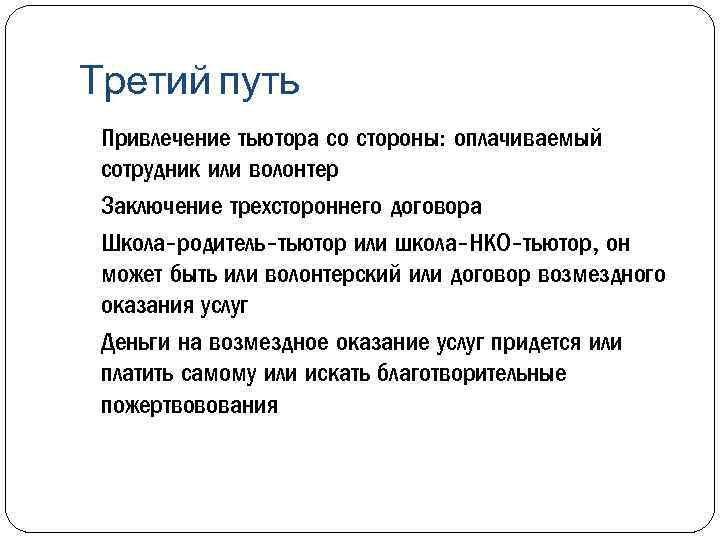 Третий путь

Привлечение тьютора со стороны: оплачиваемый сотрудник или волонтер

Заключение трехстороннего договора

Школа-родитель-тьютор или школа-НКО-тьютор, он может быть или волонтерский или договор возмездного оказания услуг

Деньги на возмездное оказание услуг придется или платить самому или искать благотворительные пожертвовования